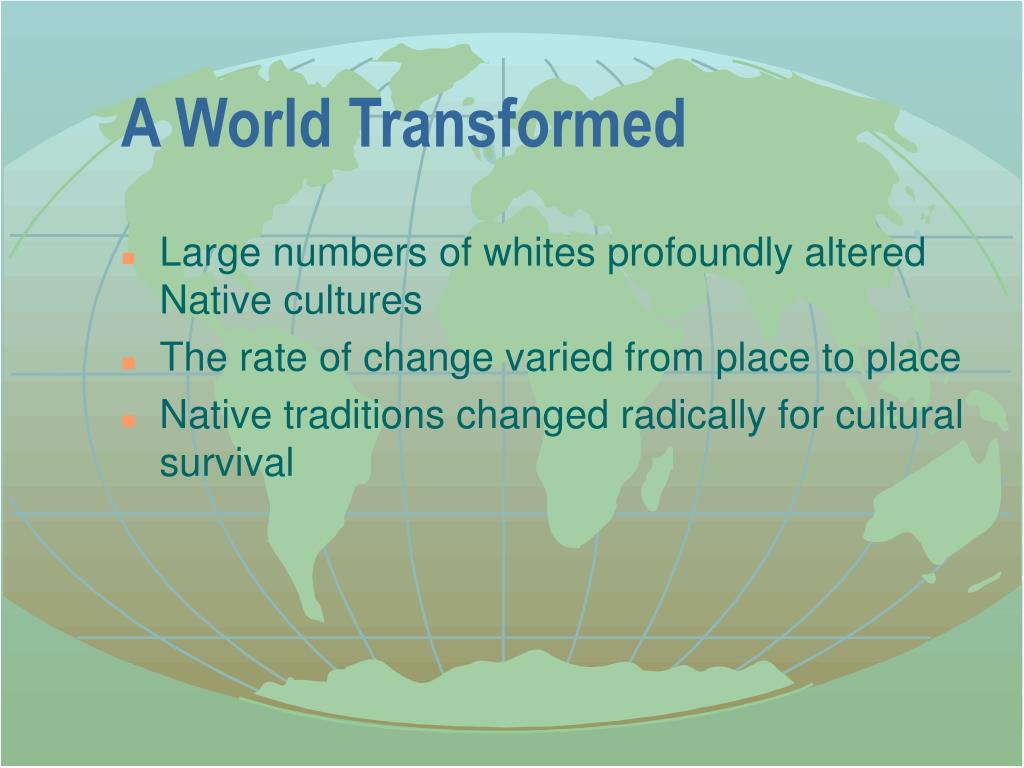 A World Transformed

- Large numbers of whites profoundly altered Native cultures
- The rate of change varied from place to place
- Native traditions changed radically for cultural survival